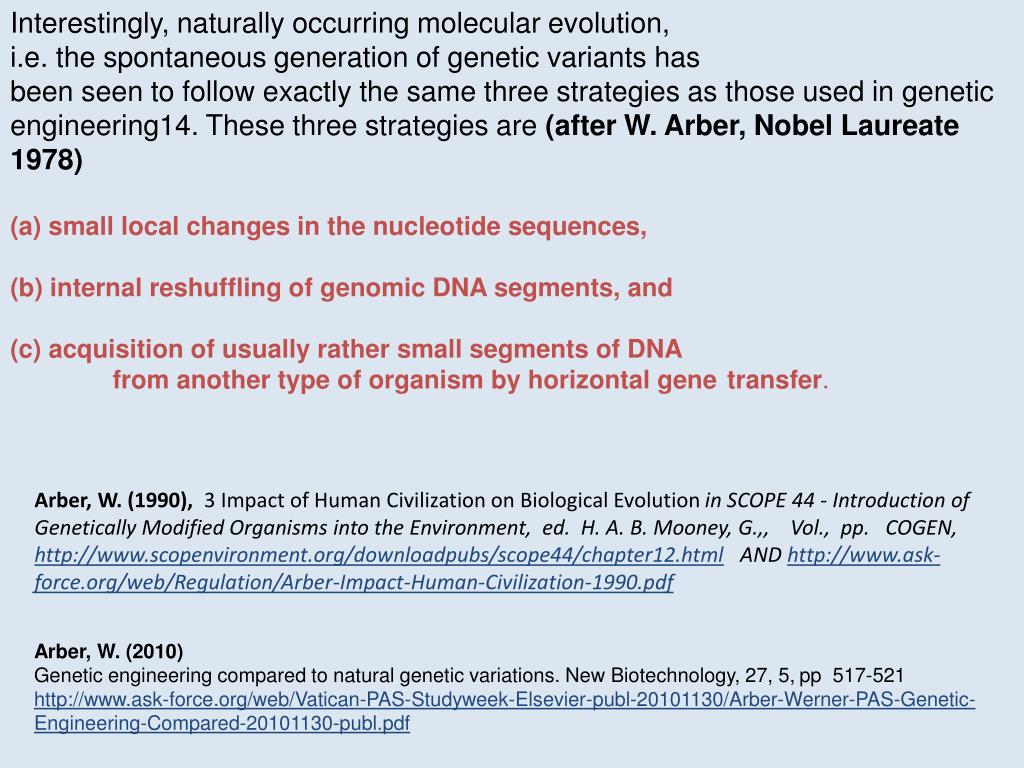 Interestingly, naturally occurring molecular evolution, i.e. the spontaneous generation of genetic variants has been seen to follow exactly the same three strategies as those used in genetic engineering14. These three strategies are (after W. Arber, Nobel Laureate 1978)

(a) small local changes in the nucleotide sequences,

(b) internal reshuffling of genomic DNA segments, and

(c) acquisition of usually rather small segments of DNA from another type of organism by horizontal gene transfer.

Arber, W. (1990), 3 Impact of Human Civilization on Biological Evolution in SCOPE 44 - Introduction of Genetically Modified Organisms into the Environment, ed. H. A. B. Mooney, G.,, Vol., pp. COGEN, http://www.scopenvironment.org/downloadpubs/scope44/chapter12.html AND http://www.ask-force.org/web/Regulation/Arber-Impact-Human-Civilization-1990.pdf

Arber, W. (2010)
Genetic engineering compared to natural genetic variations. New Biotechnology, 27, 5, pp 517-521
http://www.ask-force.org/web/Vatican-PAS-Studyweek-Elsevier-publ-20101130/Arber-Werner-PAS-Genetic-Engineering-Compared-20101130-publ.pdf